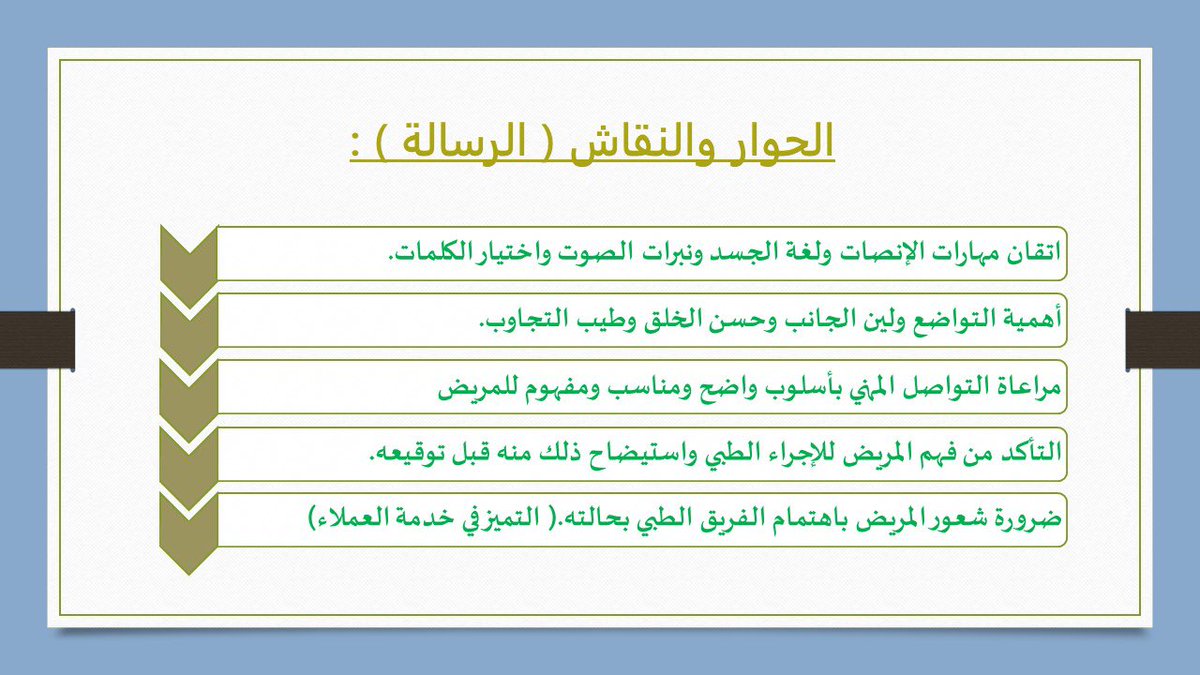 الحوار والنقاش ( الرسالة ) :

اتقان مهارات الإنصات ولغة الجسد ونبرات الصوت واختيار الكلمات.

أهمية التواضع ولين الجانب وحسن الخلق وطيب التجاوب.

مراعاة التواصل المهني بأسلوب واضح ومناسب ومفهوم للمريض

التأكد من فهم المريض للإجراء الطبي واستيضاح ذلك منه قبل توقيعه.

ضرورة شعور المريض باهتمام الفريق الطبي بحالته.( التميز في خدمة العملاء)